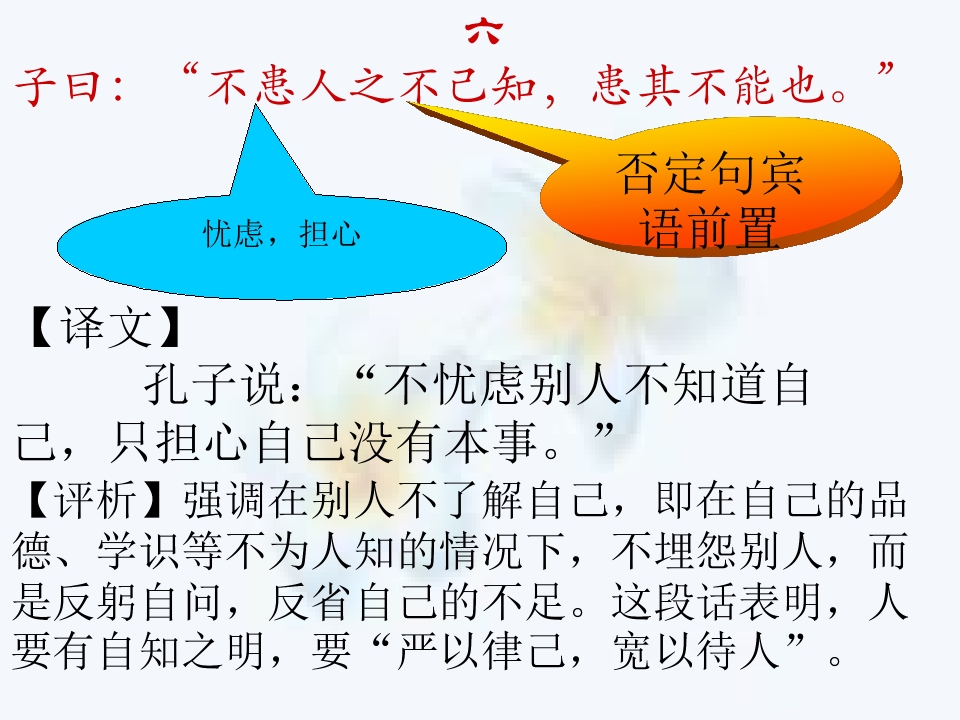 六

子曰：“不患人之不己知，患其不能也。”

忧虑，担心

否定句宾语前置

【译文】

孔子说：“不忧虑别人不知道自己，只担心自己没有本事。”

【评析】强调在别人不了解自己，即在自己的品德、学识等不为人知的情况下，不埋怨别人，而是反躬自问，反省自己的不足。这段话表明，人要有自知之明，要“严以律己，宽以待人”。